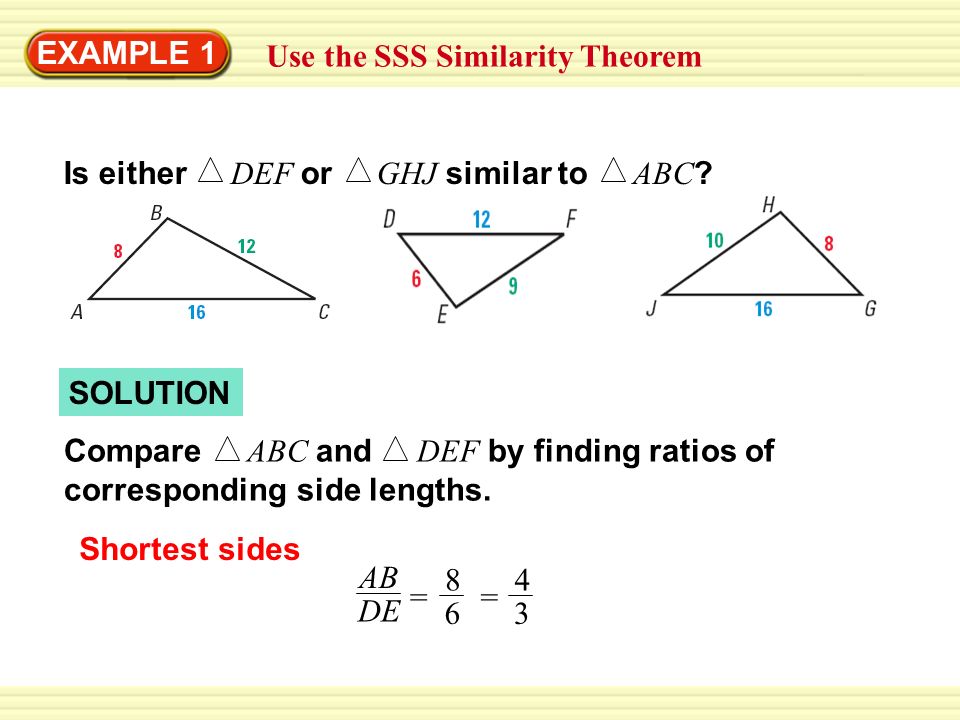 EXAMPLE 1 Use the SSS Similarity Theorem

Is either $\triangle DEF$ or $\triangle GHJ$ similar to $\triangle ABC$?

B
8
12
A
16
C

D
12
F
6
9
E

H
10
8
J
16
G

SOLUTION

Compare $\triangle ABC$ and $\triangle DEF$ by finding ratios of corresponding side lengths.

Shortest sides

$\frac{AB}{DE} = \frac{8}{6} = \frac{4}{3}$